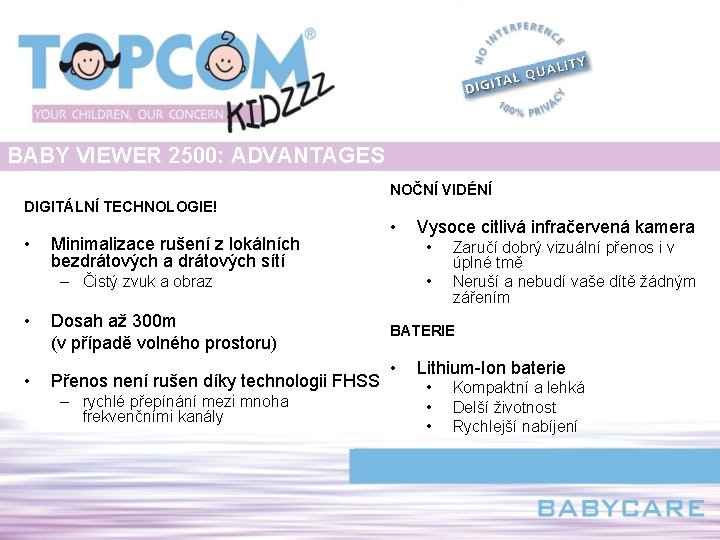 TOPCOM®
YOUR CHILDREN, OUR CONCERN
KIDZZZ

NO INTERFERENCE
DIGITAL QUALITY
100% PRIVACY

BABY VIEWER 2500: ADVANTAGES

DIGITÁLNÍ TECHNOLOGIE!

• Minimalizace rušení z lokálních bezdrátových a drátových sítí
– Čistý zvuk a obraz

• Dosah až 300m
(v případě volného prostoru)

• Přenos není rušen díky technologii FHSS
– rychlé přepínání mezi mnoha frekvenčními kanály

NOČNÍ VIDĚNÍ

• Vysoce citlivá infračervená kamera
• Zaručí dobrý vizuální přenos i v úplné tmě
• Neruší a nebudí vaše dítě žádným zářením

BATERIE

• Lithium-Ion baterie
• Kompaktní a lehká
• Delší životnost
• Rychlejší nabíjení

BABYCARE